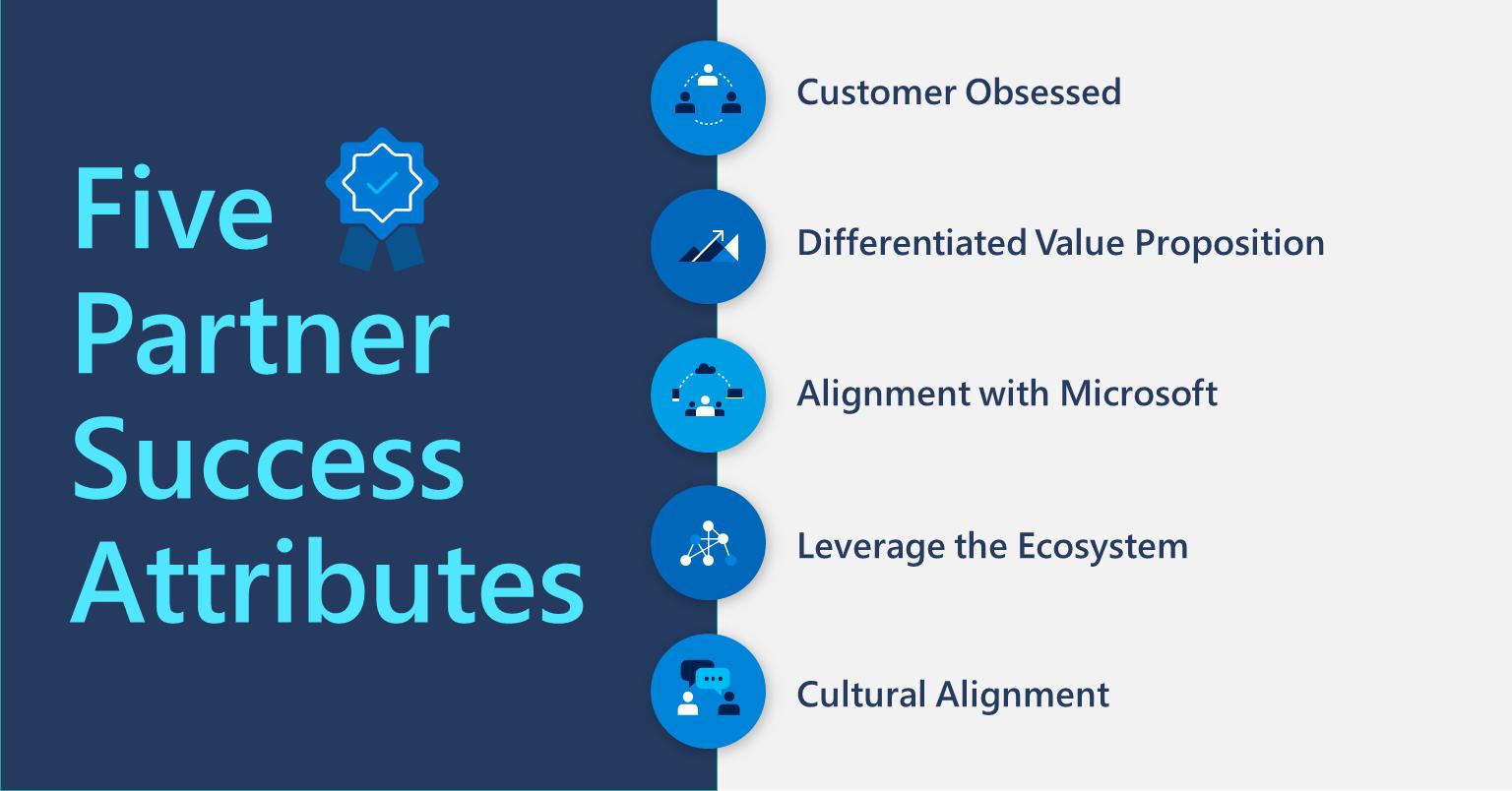 Five Partner Success Attributes

Customer Obsessed

Differentiated Value Proposition

Alignment with Microsoft

Leverage the Ecosystem

Cultural Alignment